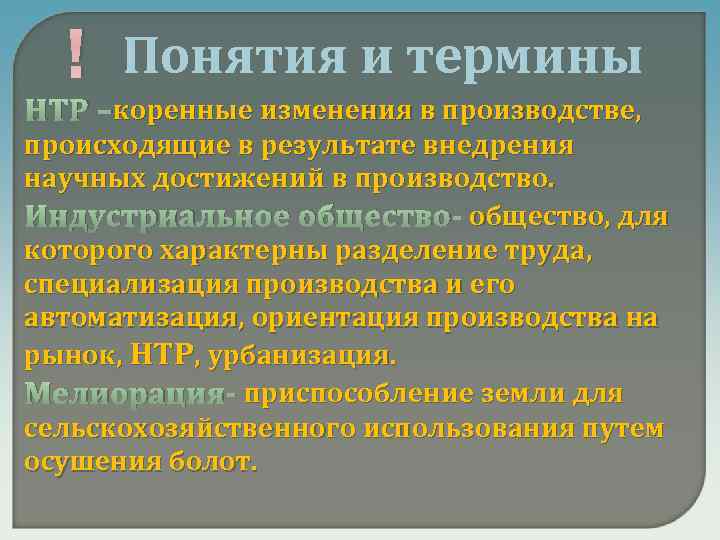 ! Понятия и термины

НТР –коренные изменения в производстве, происходящие в результате внедрения научных достижений в производство.

Индустриальное общество- общество, для которого характерны разделение труда, специализация производства и его автоматизация, ориентация производства на рынок, НТР, урбанизация.

Мелиорация- приспособление земли для сельскохозяйственного использования путем осушения болот.